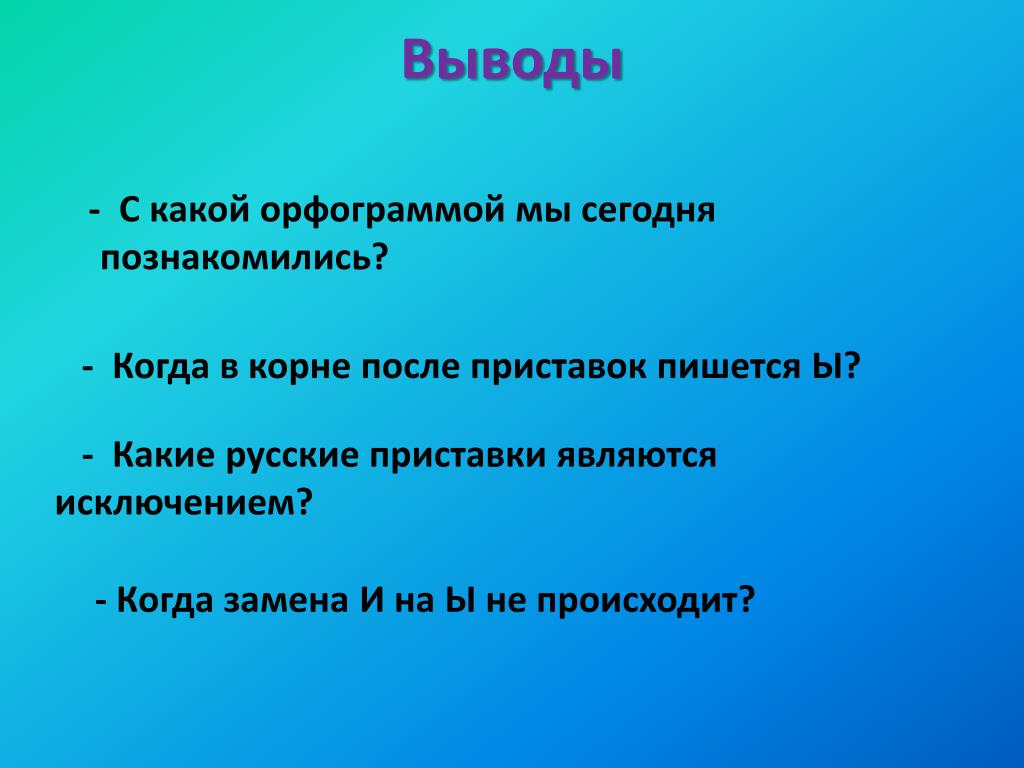 Выводы

- С какой орфограммой мы сегодня познакомились?

- Когда в корне после приставок пишется Ы?

- Какие русские приставки являются исключением?

- Когда замена И на Ы не происходит?